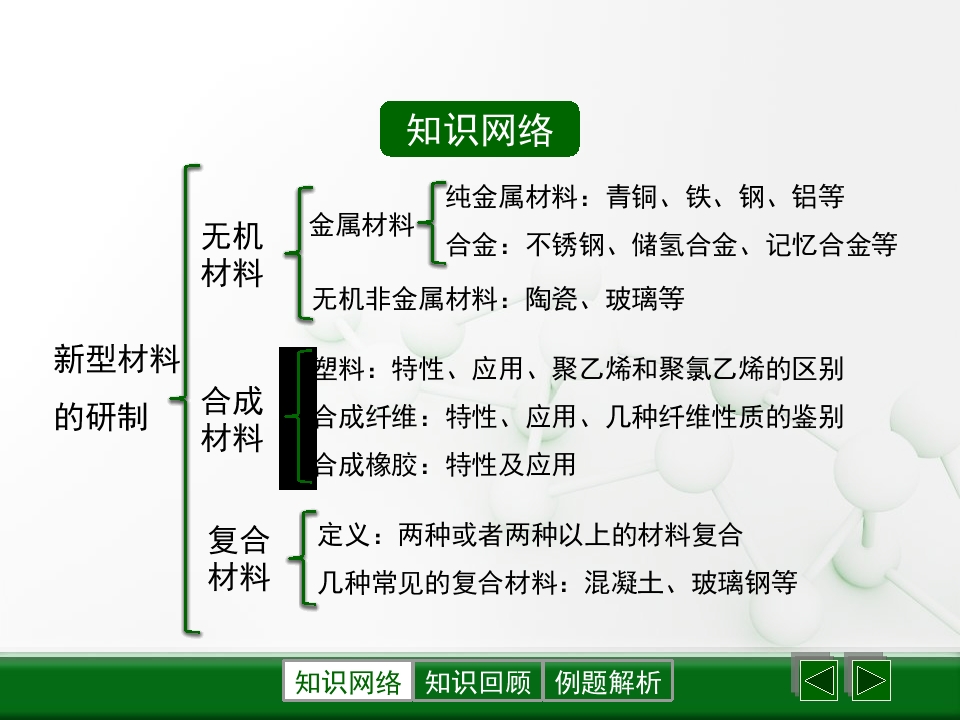 知识网络

新型材料的研制

无机材料

金属材料

纯金属材料：青铜、铁、钢、铝等

合金：不锈钢、储氢合金、记忆合金等

无机非金属材料：陶瓷、玻璃等

合成材料

塑料：特性、应用、聚乙烯和聚氯乙烯的区别

合成纤维：特性、应用、几种纤维性质的鉴别

合成橡胶：特性及应用

复合材料

定义：两种或者两种以上的材料复合

几种常见的复合材料：混凝土、玻璃钢等

知识网络 知识回顾 例题解析